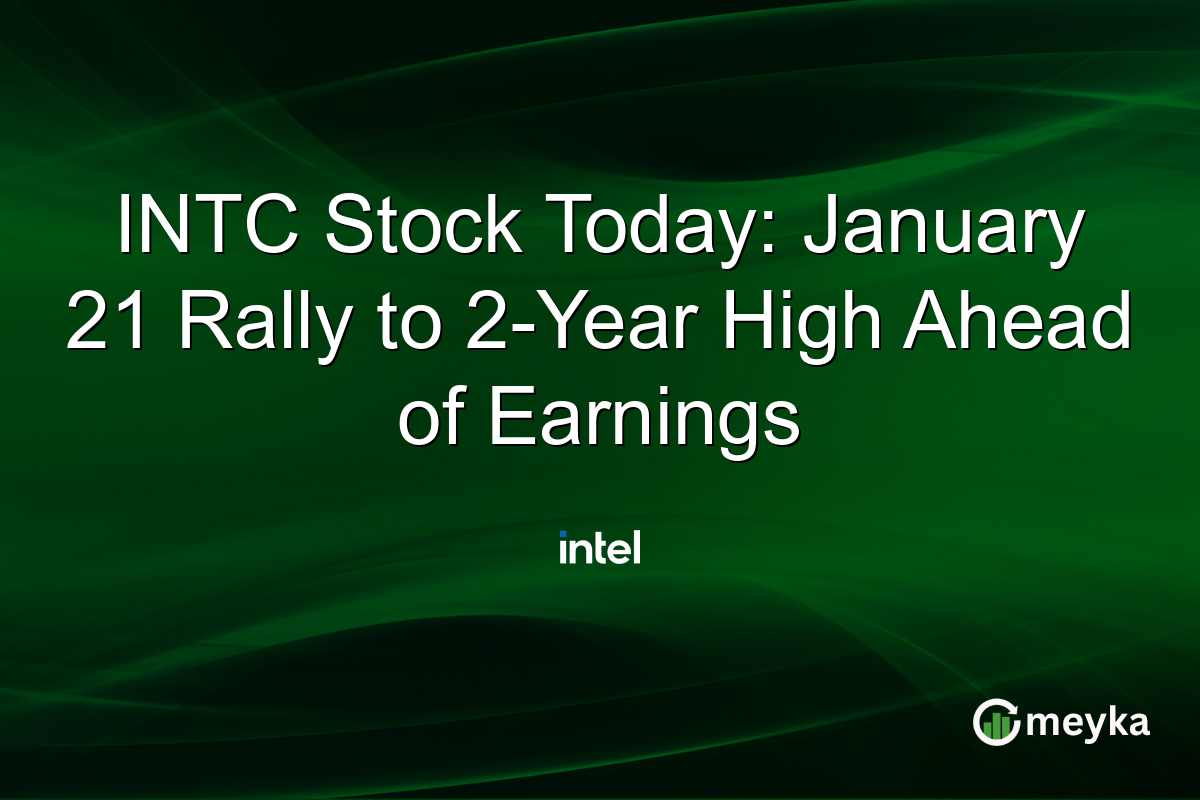 INTC Stock Today: January 21 Rally to 2-Year High Ahead of Earnings

intel

meyka